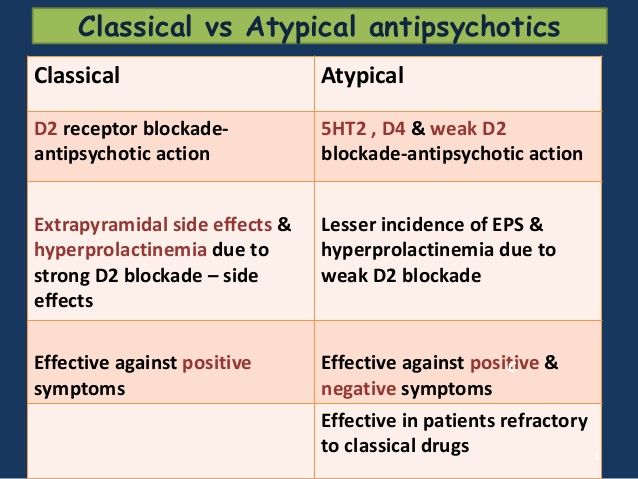 Classical vs Atypical antipsychotics

| Classical | Atypical |
|---|---|
| D2 receptor blockade-antipsychotic action | 5HT2 , D4 & weak D2 blockade-antipsychotic action |
| Extrapyramidal side effects & hyperprolactinemia due to strong D2 blockade – side effects | Lesser incidence of EPS & hyperprolactinemia due to weak D2 blockade |
| Effective against positive symptoms | Effective against positive & negative symptoms |
| | Effective in patients refractory to classical drugs |